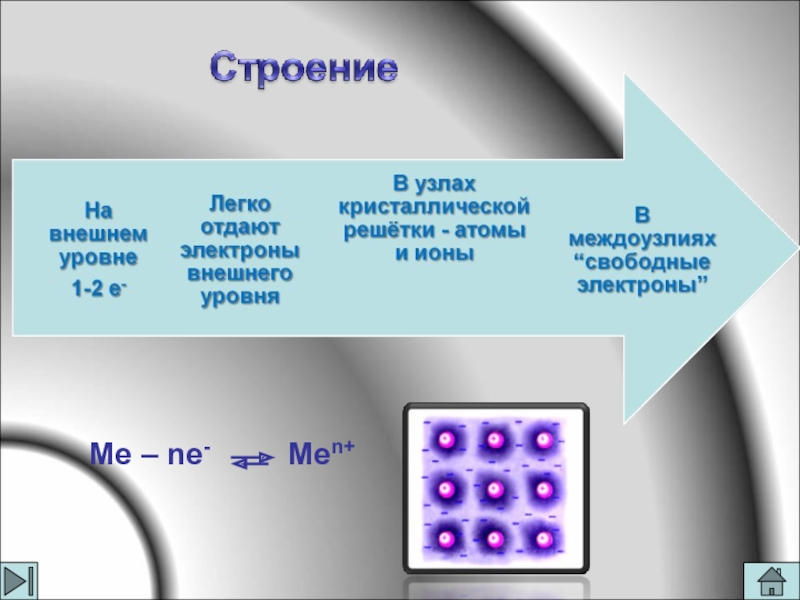 Строение

На внешнем уровне
1-2 $e^-$

Легко отдают электроны внешнего уровня

В узлах кристаллической решётки - атомы и ионы

В междоузлиях “свободные электроны”

$Me – ne^- \rightleftarrows Me^{n+}$